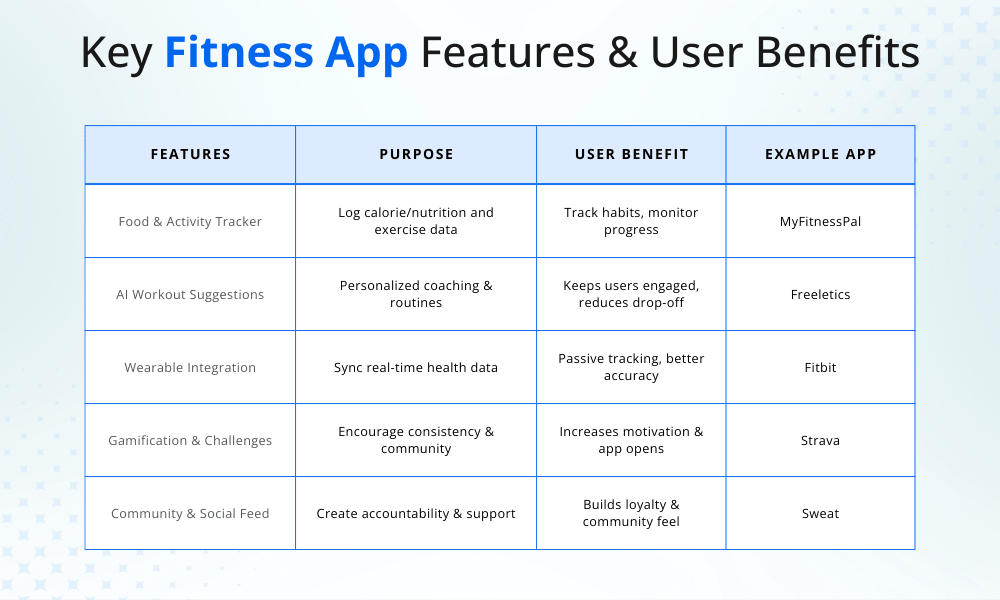 Key Fitness App Features & User Benefits

| FEATURES | PURPOSE | USER BENEFIT | EXAMPLE APP |
|---|---|---|---|
| Food & Activity Tracker | Log calorie/nutrition and exercise data | Track habits, monitor progress | MyFitnessPal |
| AI Workout Suggestions | Personalized coaching & routines | Keeps users engaged, reduces drop-off | Freeletics |
| Wearable Integration | Sync real-time health data | Passive tracking, better accuracy | Fitbit |
| Gamification & Challenges | Encourage consistency & community | Increases motivation & app opens | Strava |
| Community & Social Feed | Create accountability & support | Builds loyalty & community feel | Sweat |